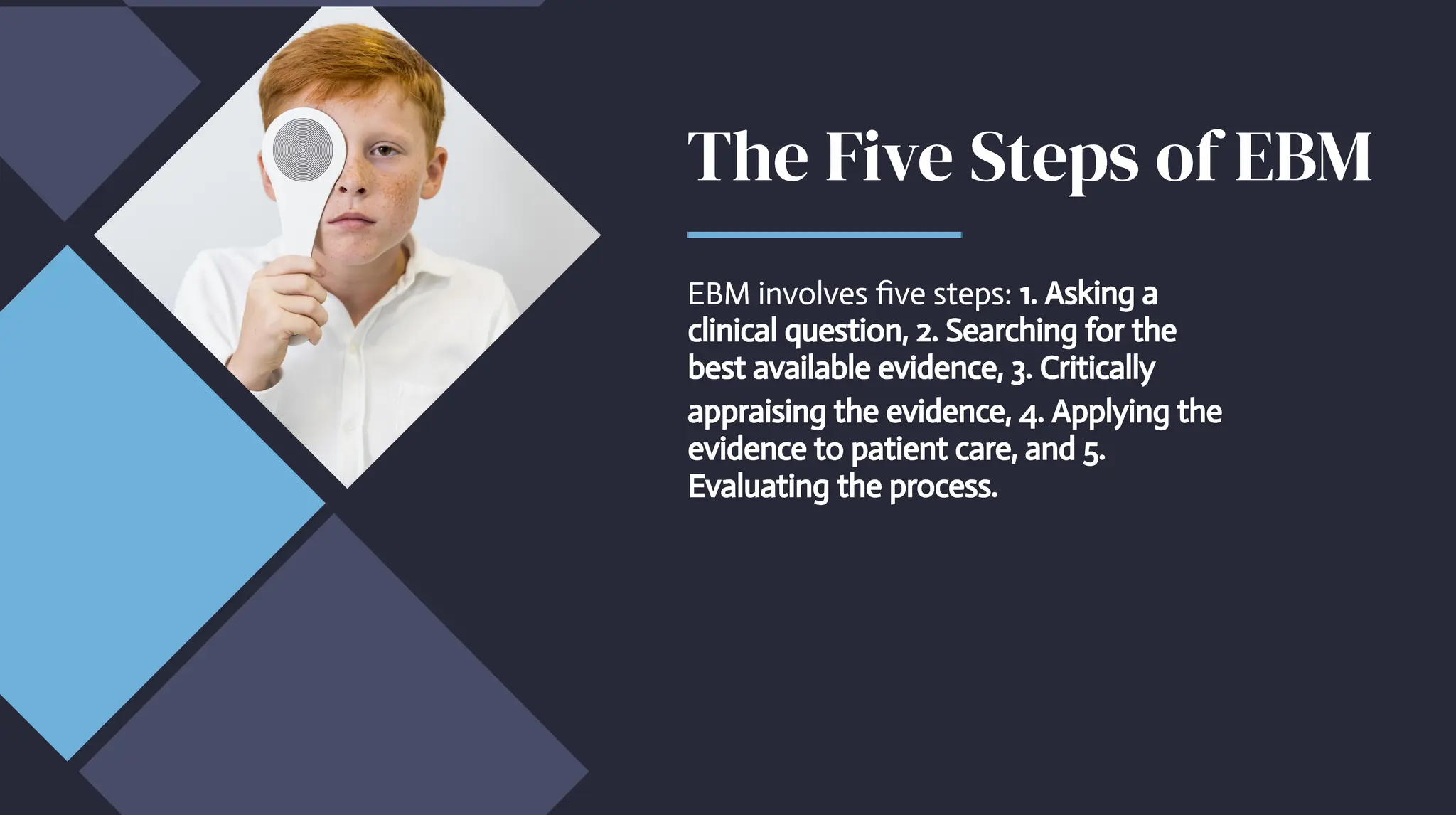 The Five Steps of EBM

EBM involves five steps: 1. Asking a clinical question, 2. Searching for the best available evidence, 3. Critically appraising the evidence, 4. Applying the evidence to patient care, and 5. Evaluating the process.